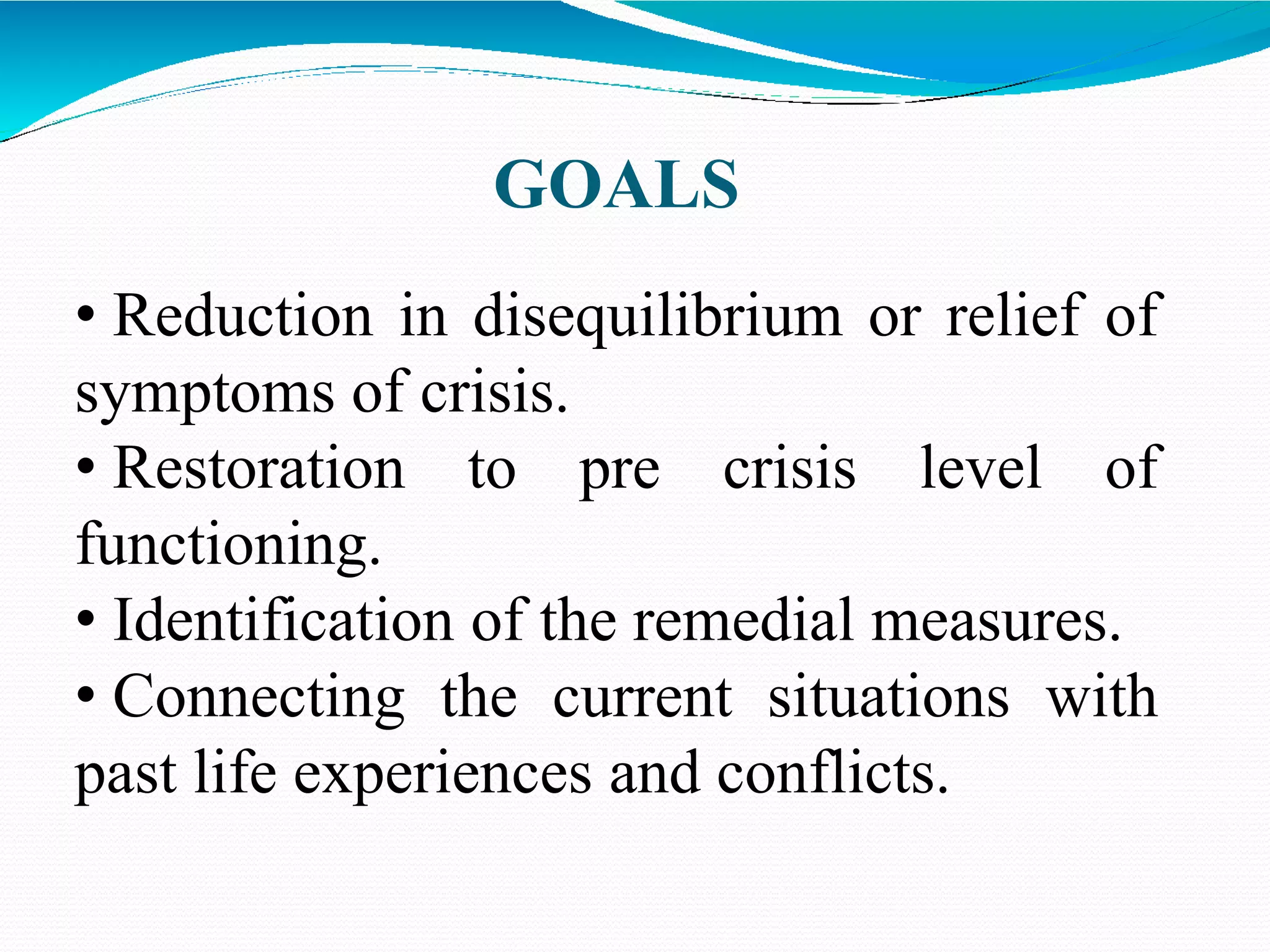 GOALS

• Reduction in disequilibrium or relief of symptoms of crisis.
• Restoration to pre crisis level of functioning.
• Identification of the remedial measures.
• Connecting the current situations with past life experiences and conflicts.